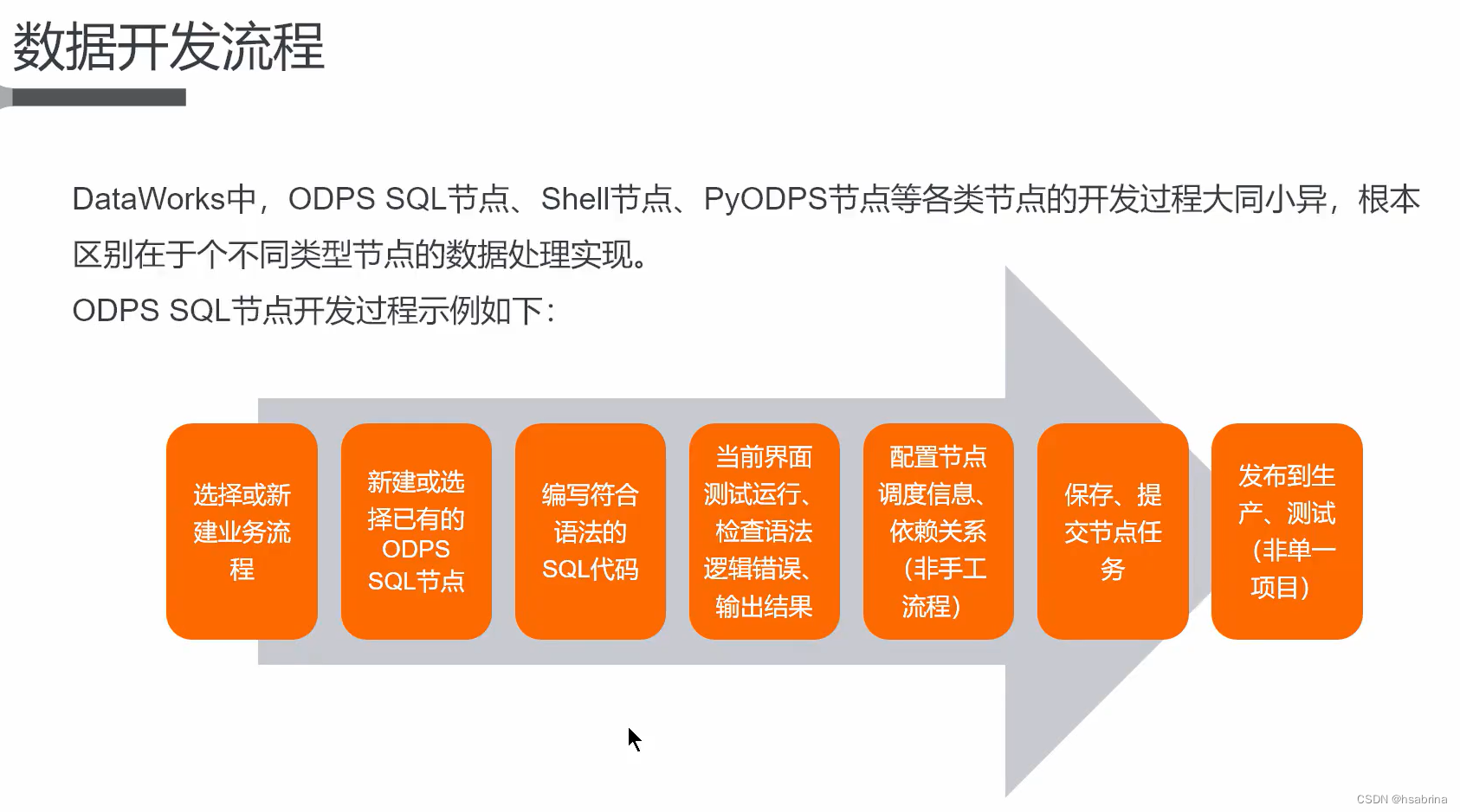 数据开发流程

DataWorks中，ODPS SQL节点、Shell节点、PyODPS节点等各类节点的开发过程大同小异，根本区别在于个不同类型节点的数据处理实现。

ODPS SQL节点开发过程示例如下：

选择或新建业务流程

新建或选择已有的ODPS SQL节点

编写符合语法的SQL代码

当前界面测试运行、检查语法逻辑错误、输出结果

配置节点调度信息、依赖关系（非手工流程）

保存、提交节点任务

发布到生产、测试（非单一项目）

CSDN @hsabrina